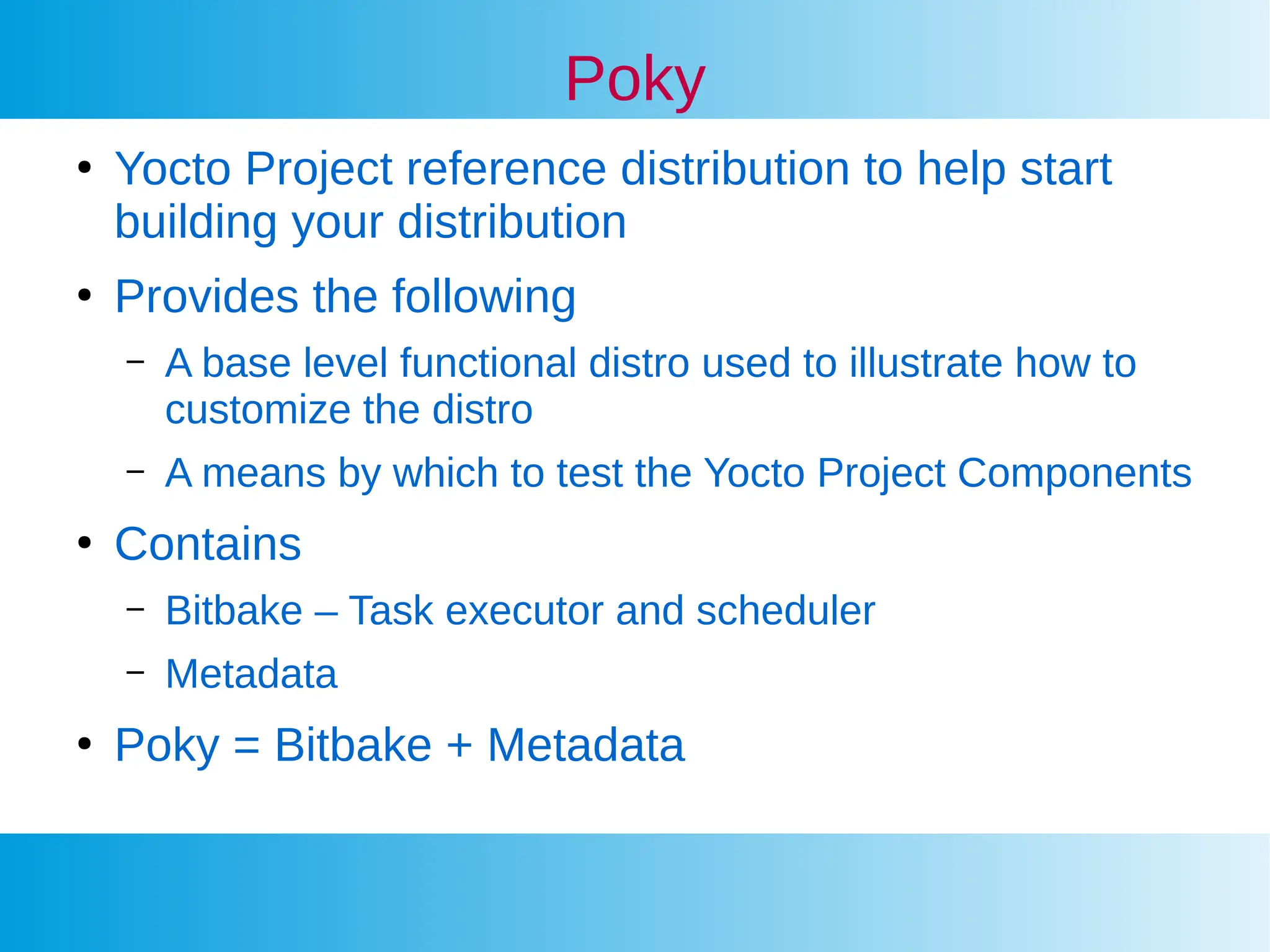 Poky

• Yocto Project reference distribution to help start building your distribution
• Provides the following
  – A base level functional distro used to illustrate how to customize the distro
  – A means by which to test the Yocto Project Components
• Contains
  – Bitbake – Task executor and scheduler
  – Metadata
• Poky = Bitbake + Metadata